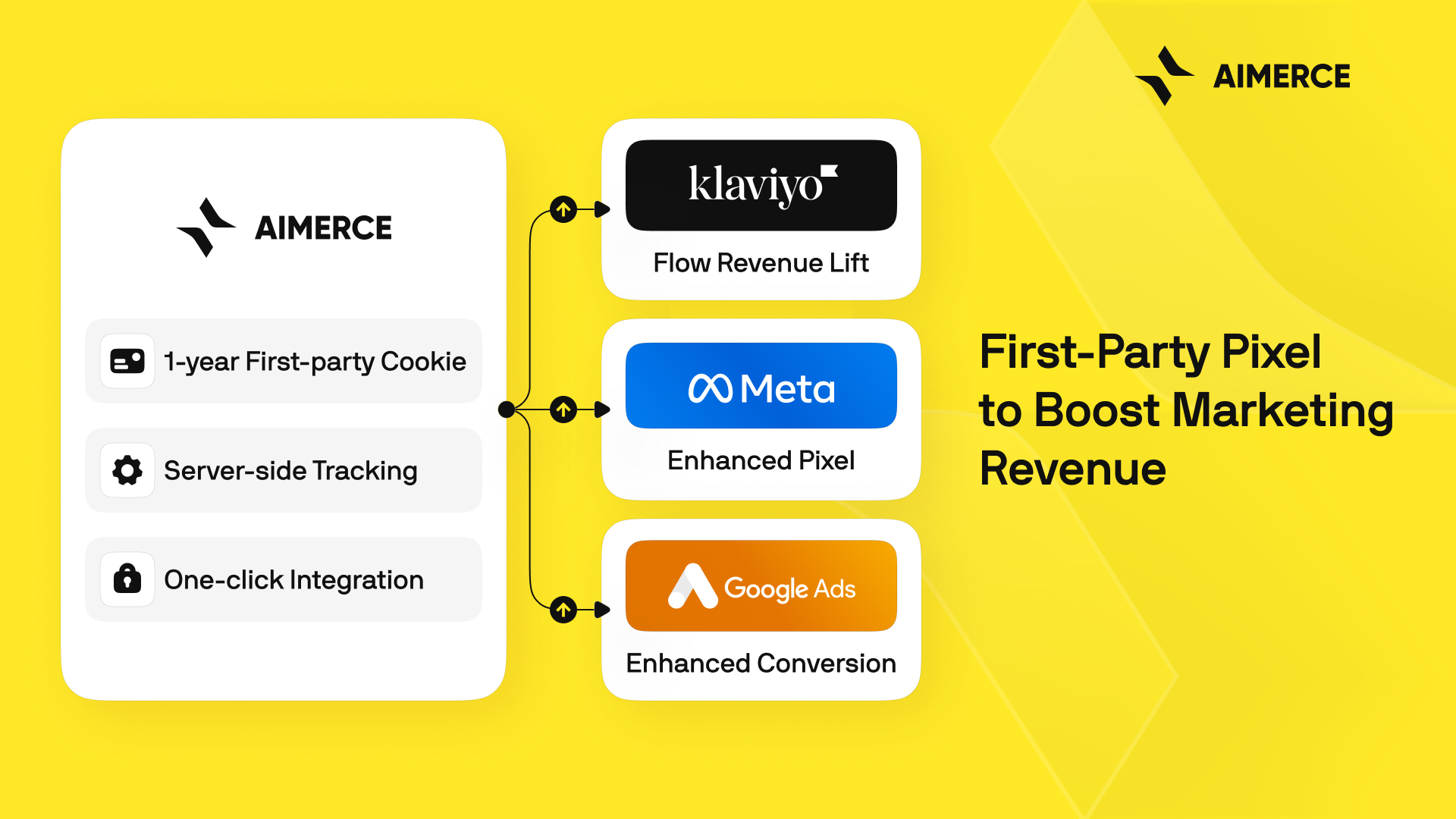 AIMERCE

AIMERCE

1-year First-party Cookie

Server-side Tracking

One-click Integration

klaviyo

Flow Revenue Lift

Meta

Enhanced Pixel

Google Ads

Enhanced Conversion

First-Party Pixel to Boost Marketing Revenue